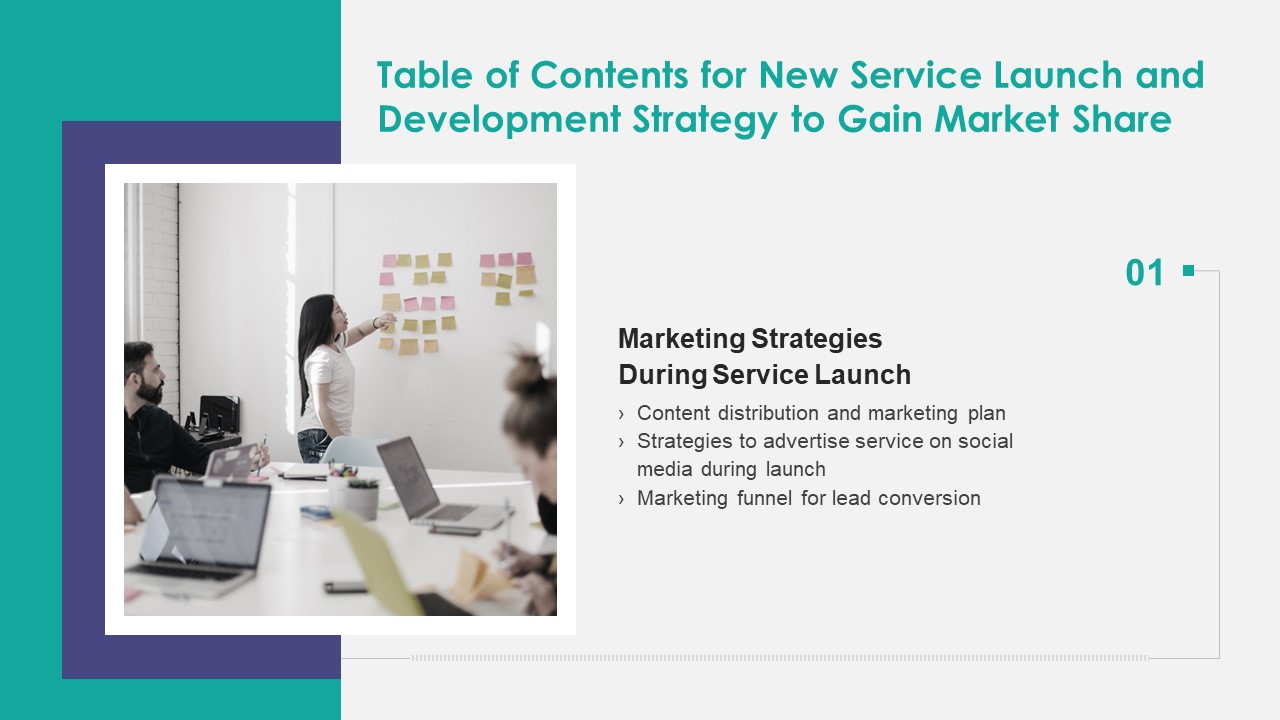 Table of Contents for New Service Launch and Development Strategy to Gain Market Share

01

Marketing Strategies During Service Launch

› Content distribution and marketing plan
› Strategies to advertise service on social media during launch
› Marketing funnel for lead conversion